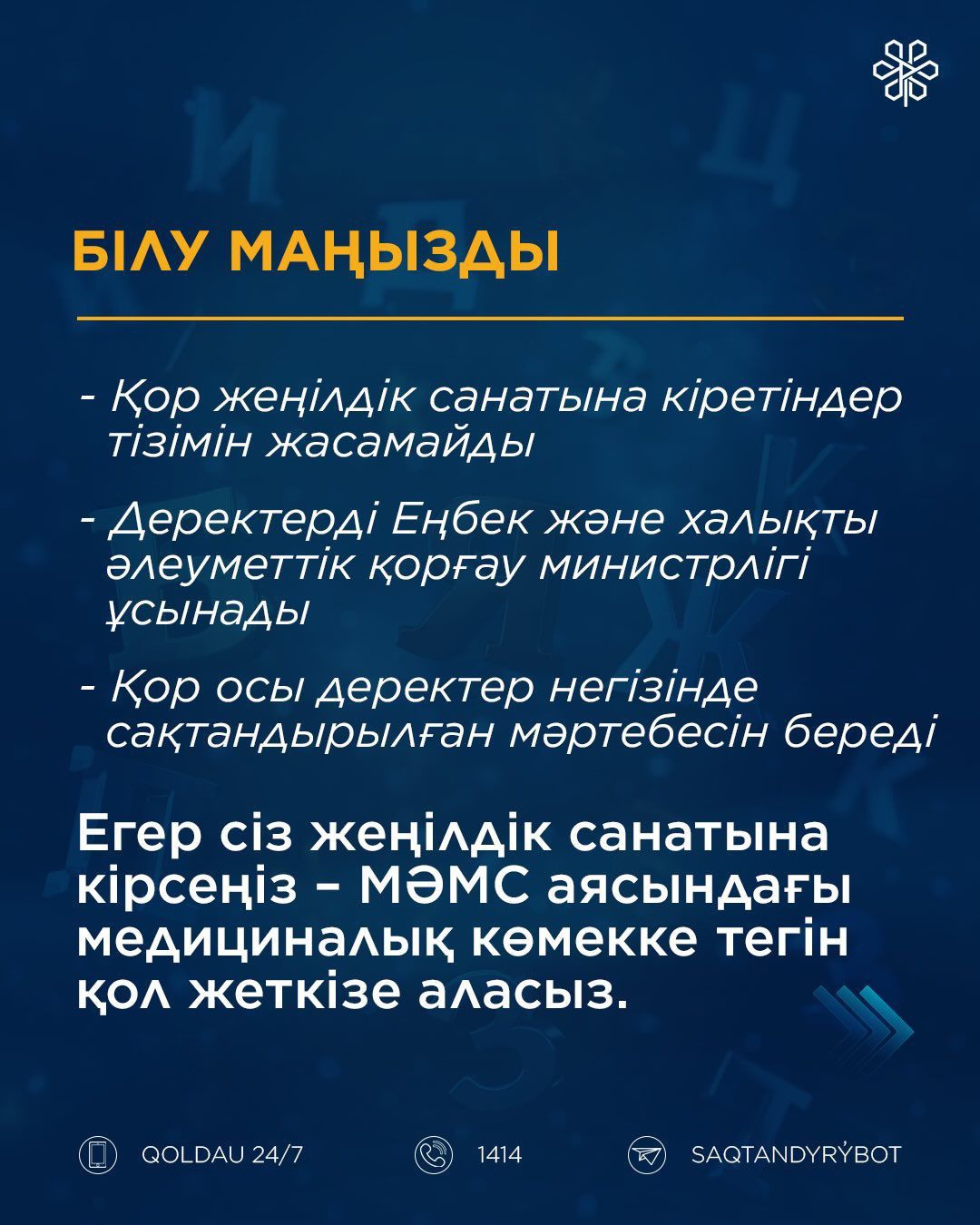 БІЛУ МАҢЫЗДЫ

- Қор жеңілдік санатына кіретіндер тізімін жасамайды

- Деректерді Еңбек және халықты әлеуметтік қорғау министрлігі ұсынады

- Қор осы деректер негізінде сақтандырылған мәртебесін береді

Егер сіз жеңілдік санатына кірсеңіз – МӘМС аясындағы медициналық көмекке тегін қол жеткізе аласыз.

QOLDAU 24/7 1414 SAQTANDYRÝBOT